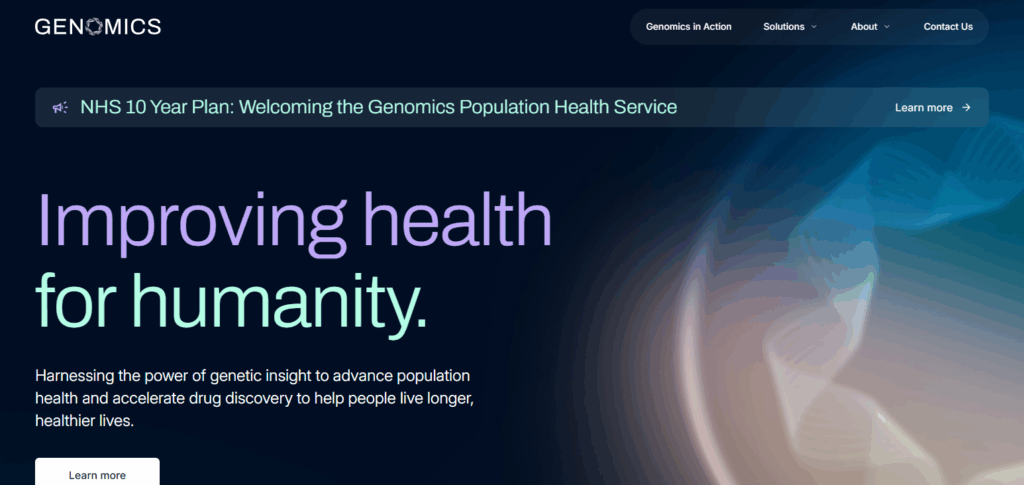 GENOMICS

Genomics in Action
Solutions
About
Contact Us

NHS 10 Year Plan: Welcoming the Genomics Population Health Service

Learn more →

Improving health for humanity.

Harnessing the power of genetic insight to advance population health and accelerate drug discovery to help people live longer, healthier lives.

Learn more